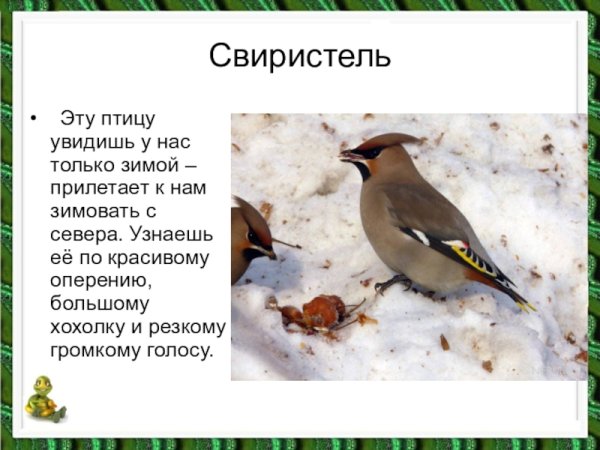 Свиристель

• Эту птицу увидишь у нас только зимой – прилетает к нам зимовать с севера. Узнаешь её по красивому оперению, большому хохолку и резкому громкому голосу.